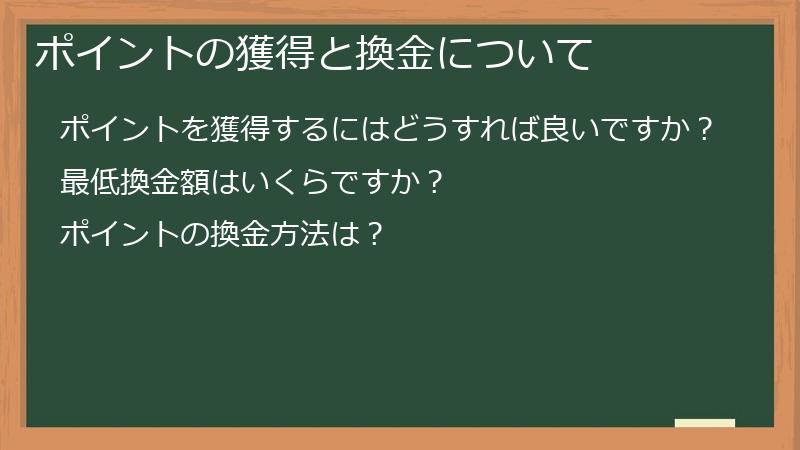 ポイントの獲得と換金について

ポイントを獲得するにはどうすれば良いですか？

最低換金額はいくらですか？

ポイントの換金方法は？